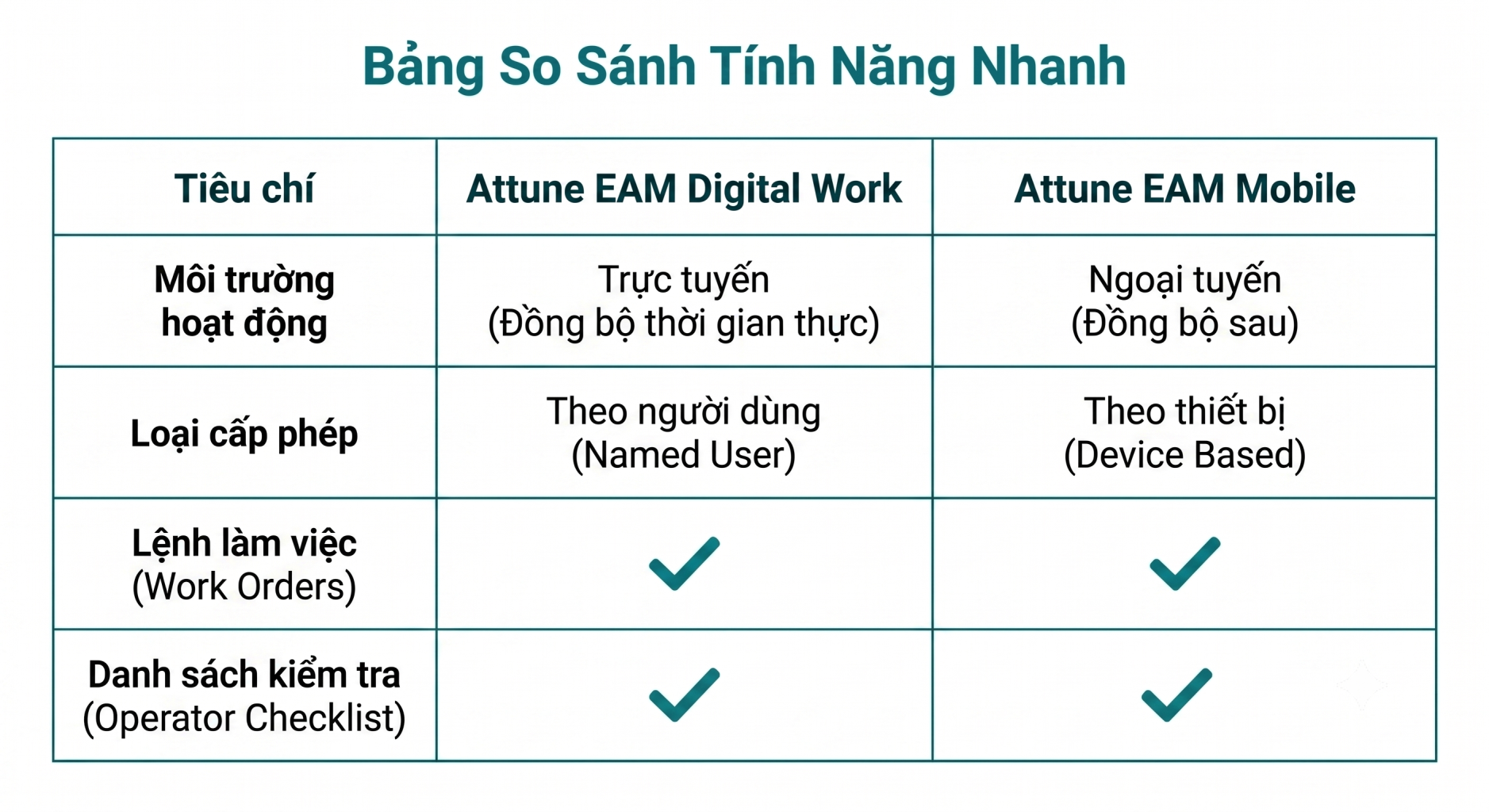 Bảng So Sánh Tính Năng Nhanh

| Tiêu chí | Attune EAM Digital Work | Attune EAM Mobile |
|---|---|---|
| Môi trường hoạt động | Trực tuyến (Đồng bộ thời gian thực) | Ngoại tuyến (Đồng bộ sau) |
| Loại cấp phép | Theo người dùng (Named User) | Theo thiết bị (Device Based) |
| Lệnh làm việc (Work Orders) | ✓ | ✓ |
| Danh sách kiểm tra (Operator Checklist) | ✓ | ✓ |